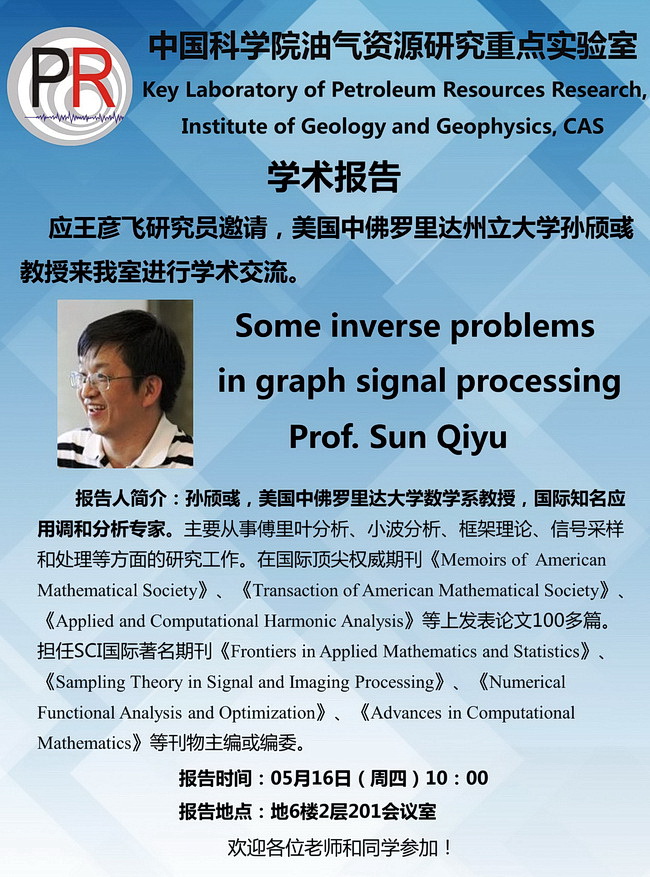 PR

中国科学院油气资源研究重点实验室
Key Laboratory of Petroleum Resources Research, Institute of Geology and Geophysics, CAS

学术报告

应王彦飞研究员邀请，美国中佛罗里达州立大学孙颀彧教授来我室进行学术交流。

Some inverse problems in graph signal processing
Prof. Sun Qiyu

报告人简介：孙颀彧，美国中佛罗里达大学数学系教授，国际知名应用调和分析专家。主要从事傅里叶分析、小波分析、框架理论、信号采样和处理等方面的研究工作。在国际顶尖权威期刊《Memoirs of American Mathematical Society》、《Transaction of American Mathematical Society》、《Applied and Computational Harmonic Analysis》等上发表论文100多篇。担任SCI国际著名期刊《Frontiers in Applied Mathematics and Statistics》、《Sampling Theory in Signal and Imaging Processing》、《Numerical Functional Analysis and Optimization》、《Advances in Computational Mathematics》等刊物主编或编委。

报告时间：05月16日（周四）10：00
报告地点：地6楼2层201会议室
欢迎各位老师和同学参加！